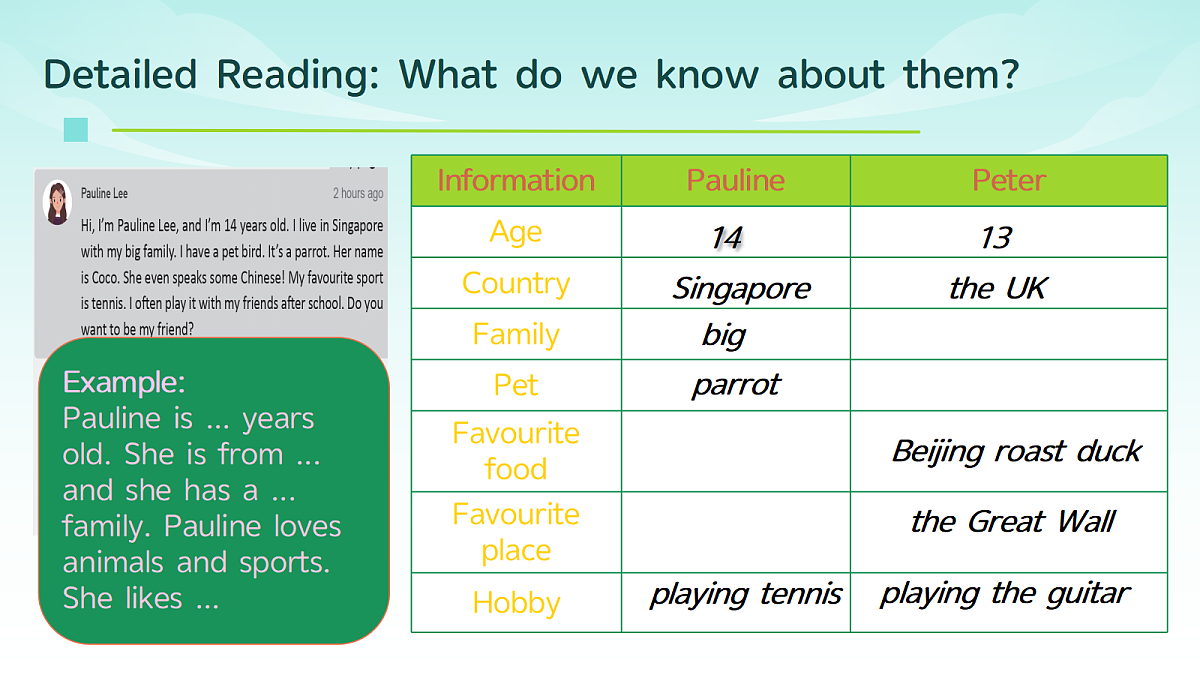 Detailed Reading: What do we know about them?

Pauline Lee
2 hours ago
Hi, I'm Pauline Lee, and I'm 14 years old. I live in Singapore with my big family. I have a pet bird. It's a parrot. Her name is Coco. She even speaks some Chinese! My favourite sport is tennis. I often play it with my friends after school. Do you want to be my friend?

Example:
Pauline is ... years old. She is from ... and she has a ... family. Pauline loves animals and sports. She likes ...

| Information | Pauline | Peter |
|---|---|---|
| Age | 14 | 13 |
| Country | Singapore | the UK |
| Family | big | |
| Pet | parrot | |
| Favourite food | | Beijing roast duck |
| Favourite place | | the Great Wall |
| Hobby | playing tennis | playing the guitar |